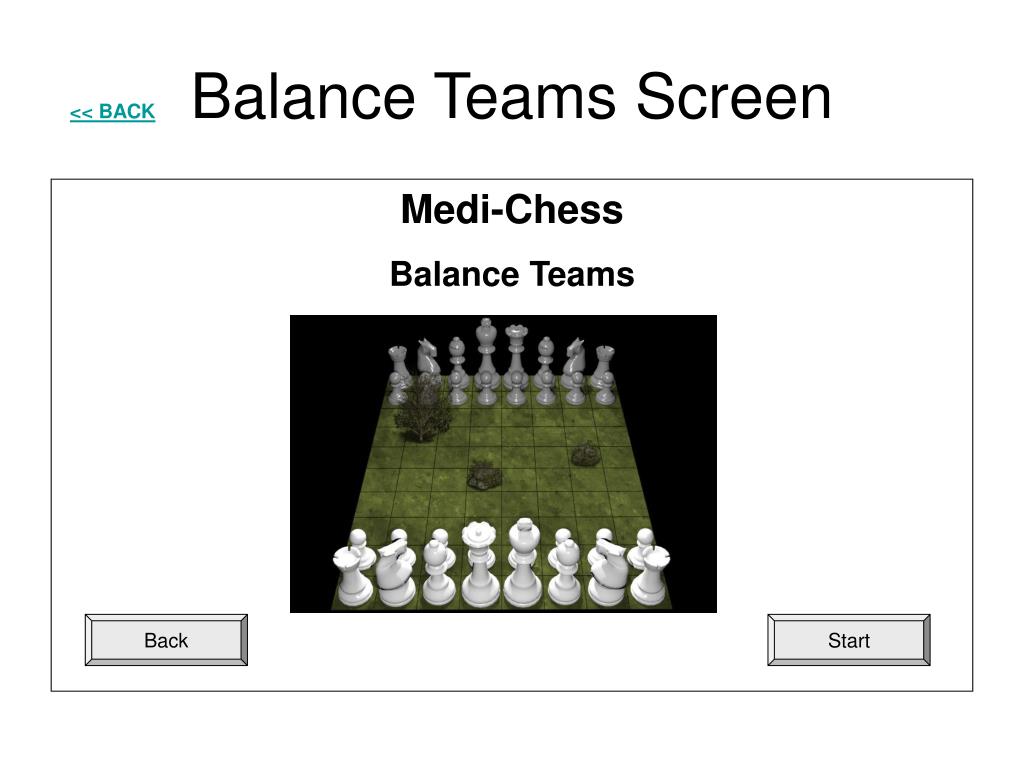 << BACK Balance Teams Screen

Medi-Chess

Balance Teams

Back

Start